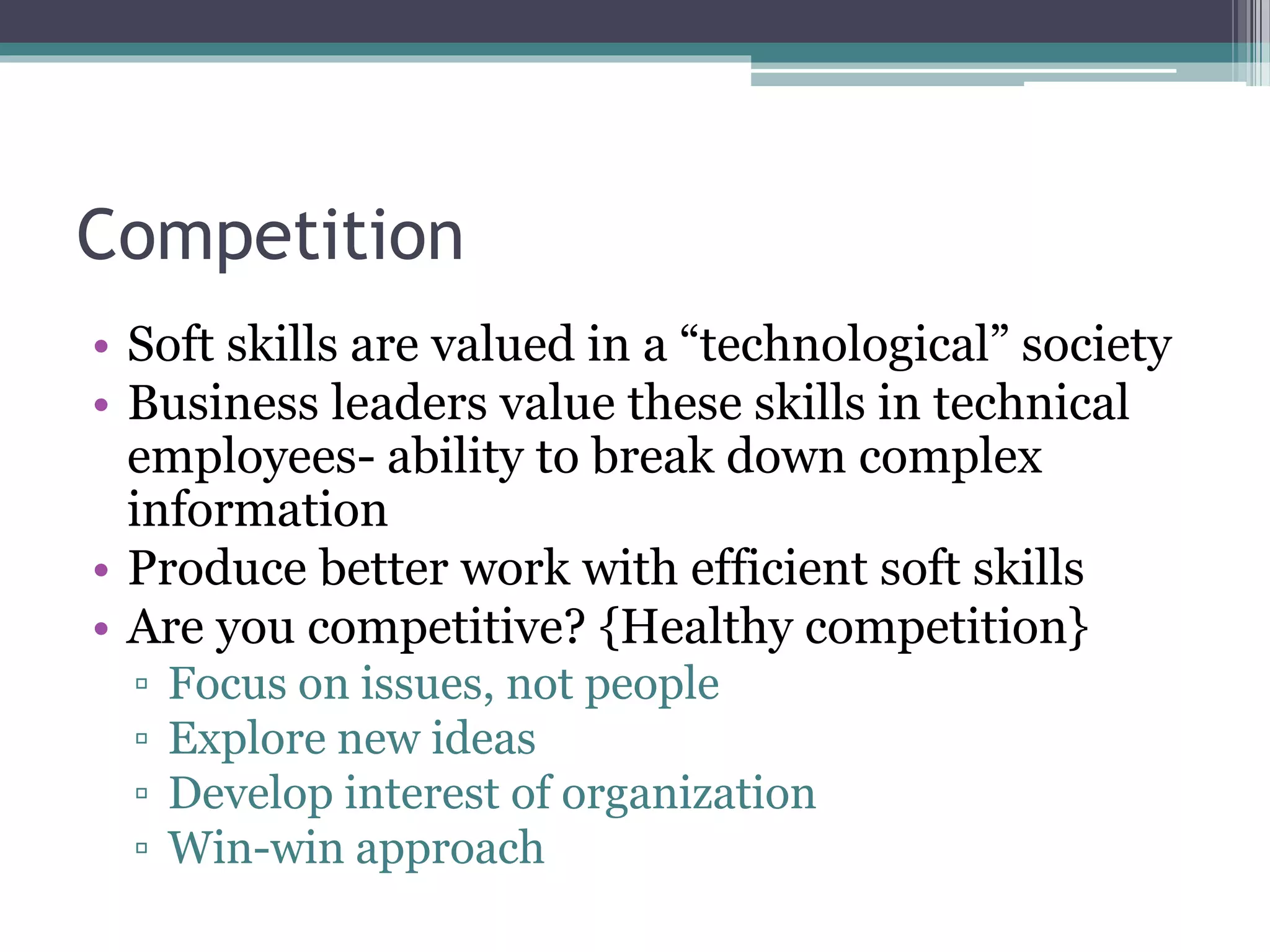 Competition

• Soft skills are valued in a “technological” society
• Business leaders value these skills in technical employees- ability to break down complex information
• Produce better work with efficient soft skills
• Are you competitive? {Healthy competition}
▫ Focus on issues, not people
▫ Explore new ideas
▫ Develop interest of organization
▫ Win-win approach